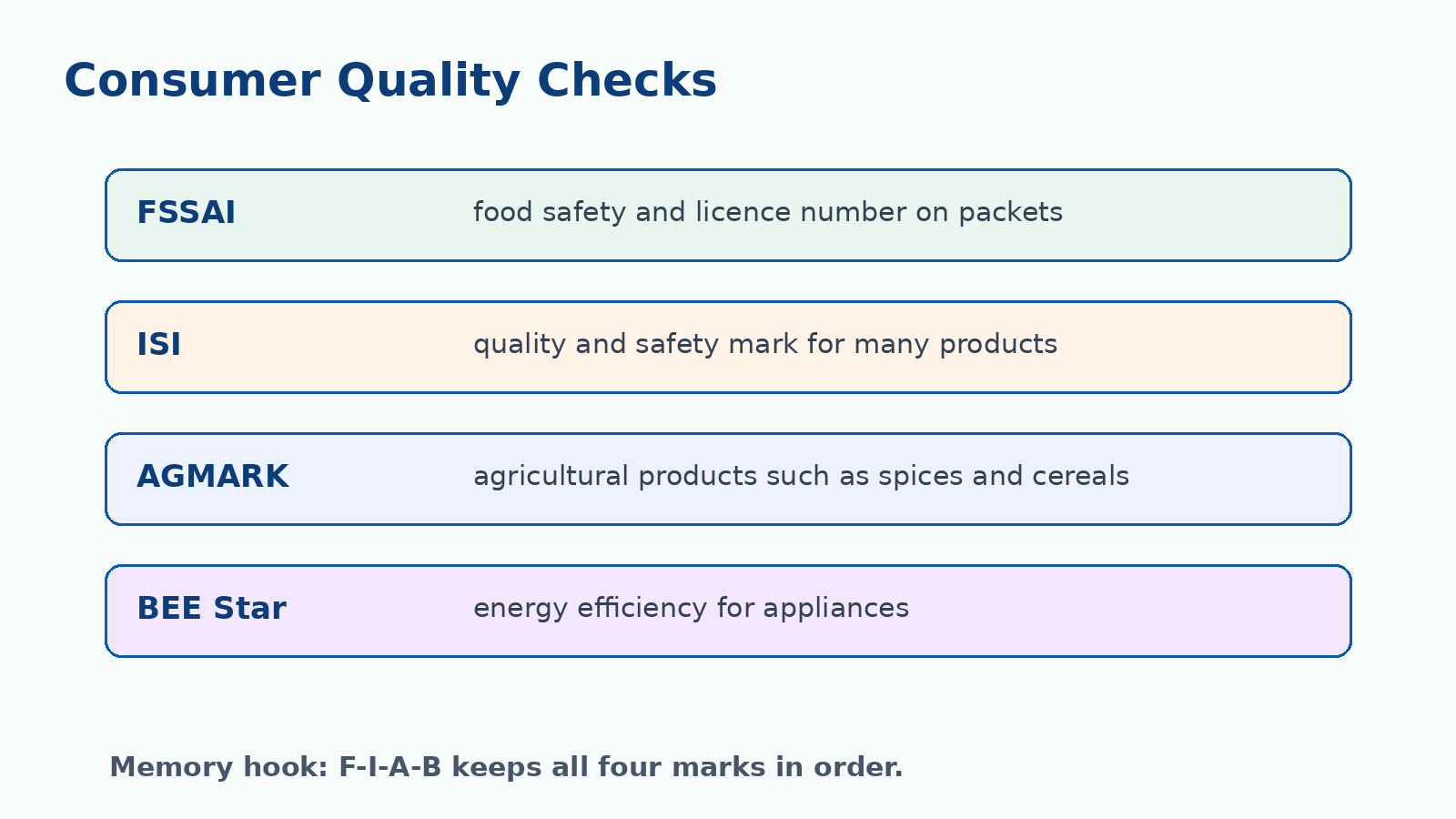 Consumer Quality Checks

FSSAI food safety and licence number on packets

ISI quality and safety mark for many products

AGMARK agricultural products such as spices and cereals

BEE Star energy efficiency for appliances

Memory hook: F-I-A-B keeps all four marks in order.